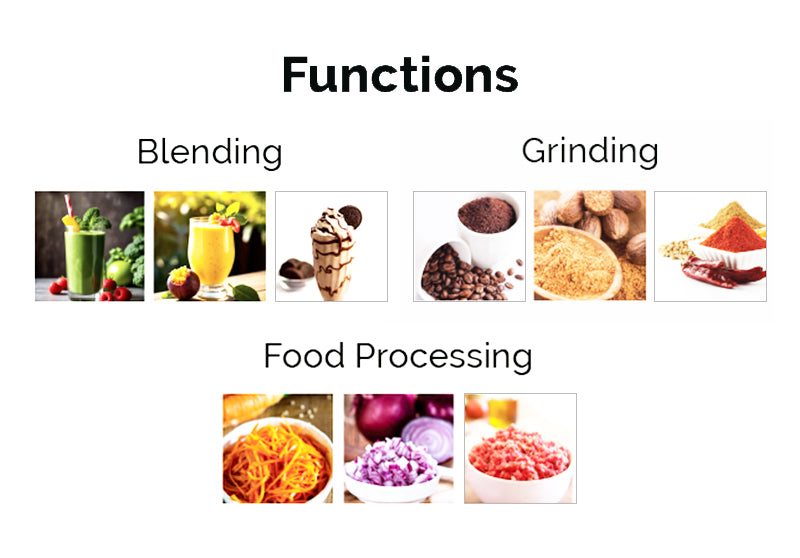 Functions

Blending

Grinding

Food Processing